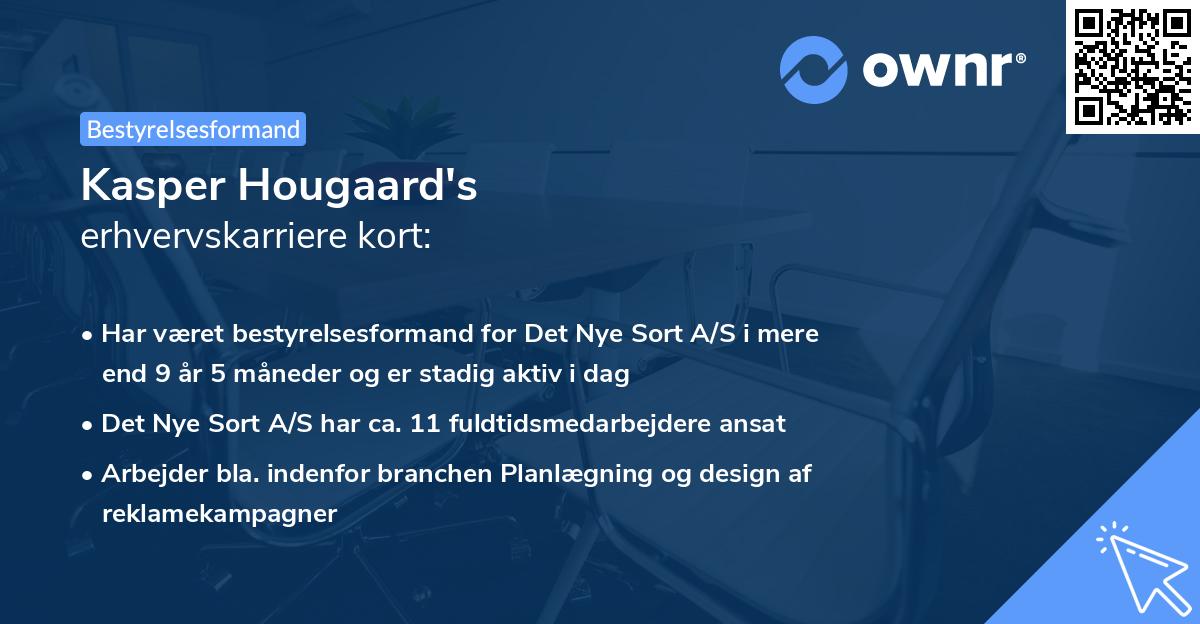 ownr®

Bestyrelsesformand

Kasper Hougaard's
erhvervskarriere kort:

• Har været bestyrelsesformand for Det Nye Sort A/S i mere end 9 år 5 måneder og er stadig aktiv i dag

• Det Nye Sort A/S har ca. 11 fuldtidsmedarbejdere ansat

• Arbejder bla. indenfor branchen Planlægning og design af reklamekampagner